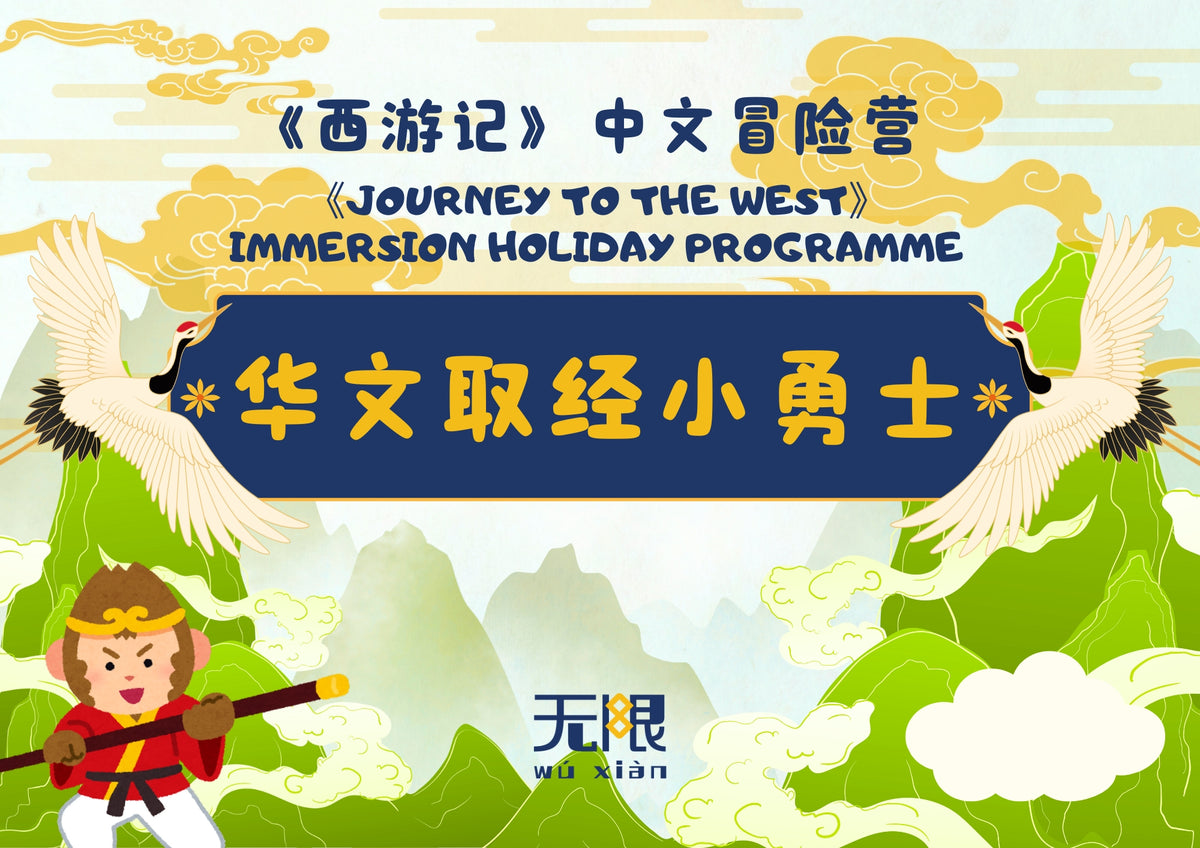 《西游记》 中文冒险营

《JOURNEY TO THE WEST》
IMMERSION HOLIDAY PROGRAMME

华文取经小勇士

无限
wú xiàn